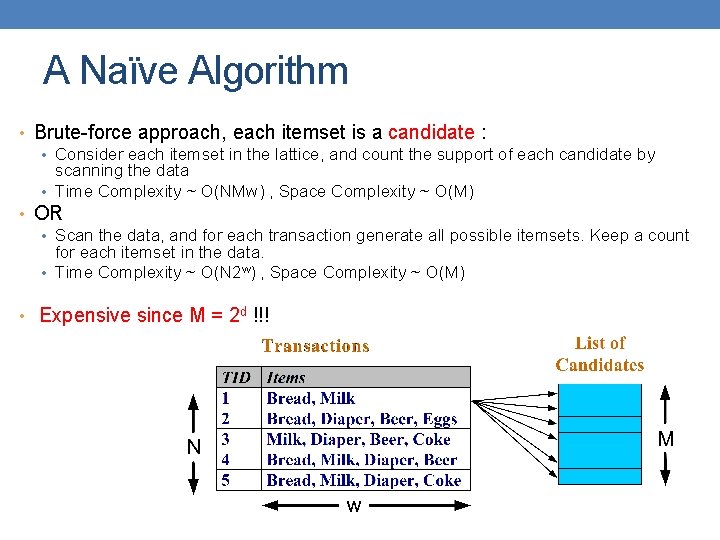 A Naïve Algorithm

• Brute-force approach, each itemset is a candidate :
  • Consider each itemset in the lattice, and count the support of each candidate by scanning the data
  • Time Complexity ~ O(NMw) , Space Complexity ~ O(M)
• OR
  • Scan the data, and for each transaction generate all possible itemsets. Keep a count for each itemset in the data.
  • Time Complexity ~ O(N$2^w$) , Space Complexity ~ O(M)

• Expensive since M = $2^d$ !!!

Transactions

| TID | Items |
|---|---|
| 1 | Bread, Milk |
| 2 | Bread, Diaper, Beer, Eggs |
| 3 | Milk, Diaper, Beer, Coke |
| 4 | Bread, Milk, Diaper, Beer |
| 5 | Bread, Milk, Diaper, Coke |

N

w

List of Candidates

M